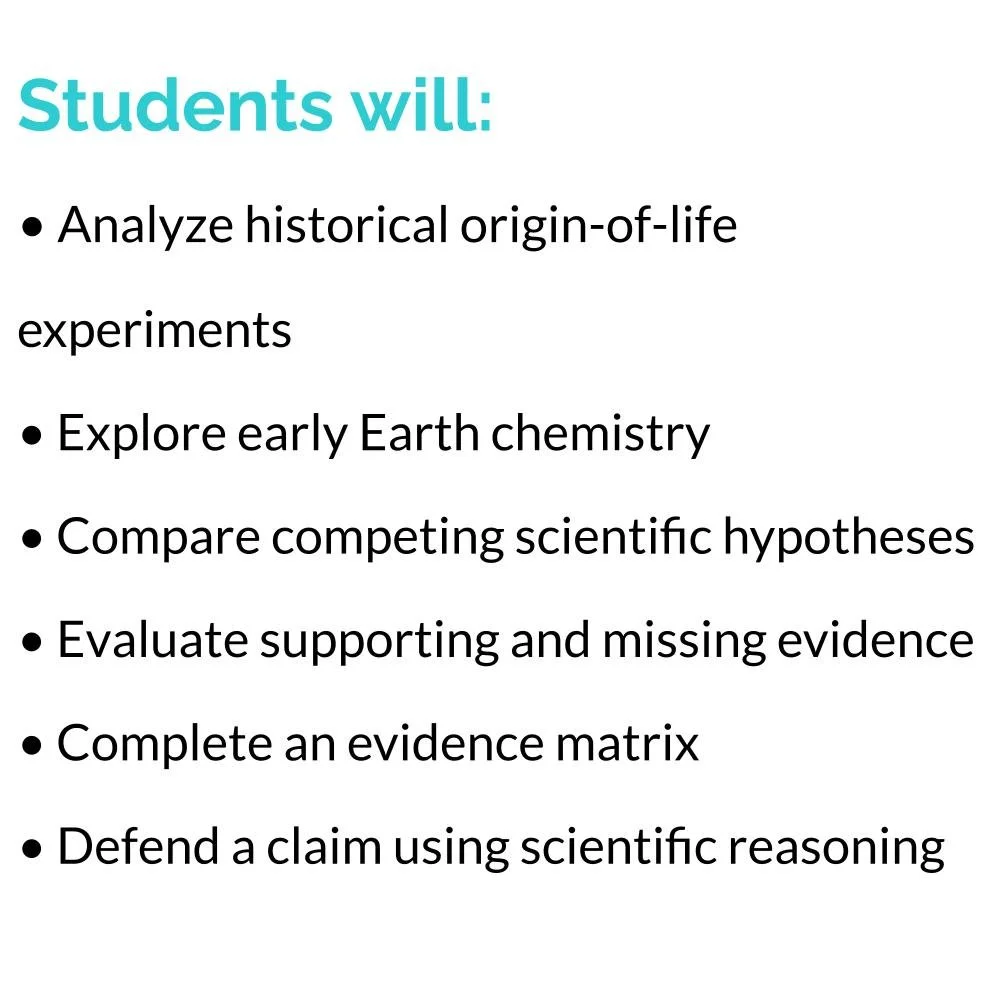 Students will:

• Analyze historical origin-of-life experiments

• Explore early Earth chemistry

• Compare competing scientific hypotheses

• Evaluate supporting and missing evidence

• Complete an evidence matrix

• Defend a claim using scientific reasoning